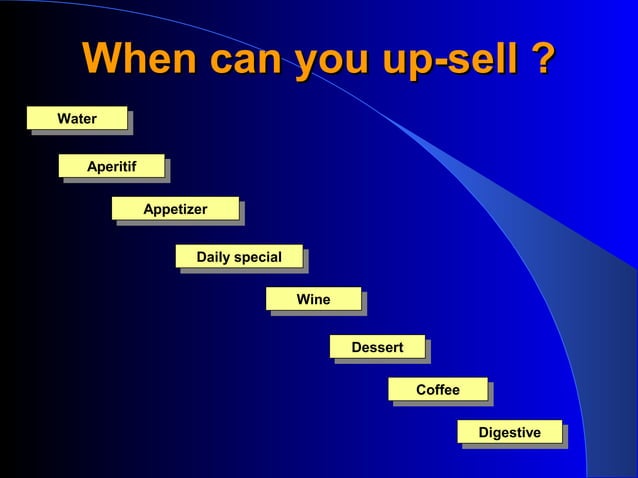 When can you up-sell ?

Water

Aperitif

Appetizer

Daily special

Wine

Dessert

Coffee

Digestive